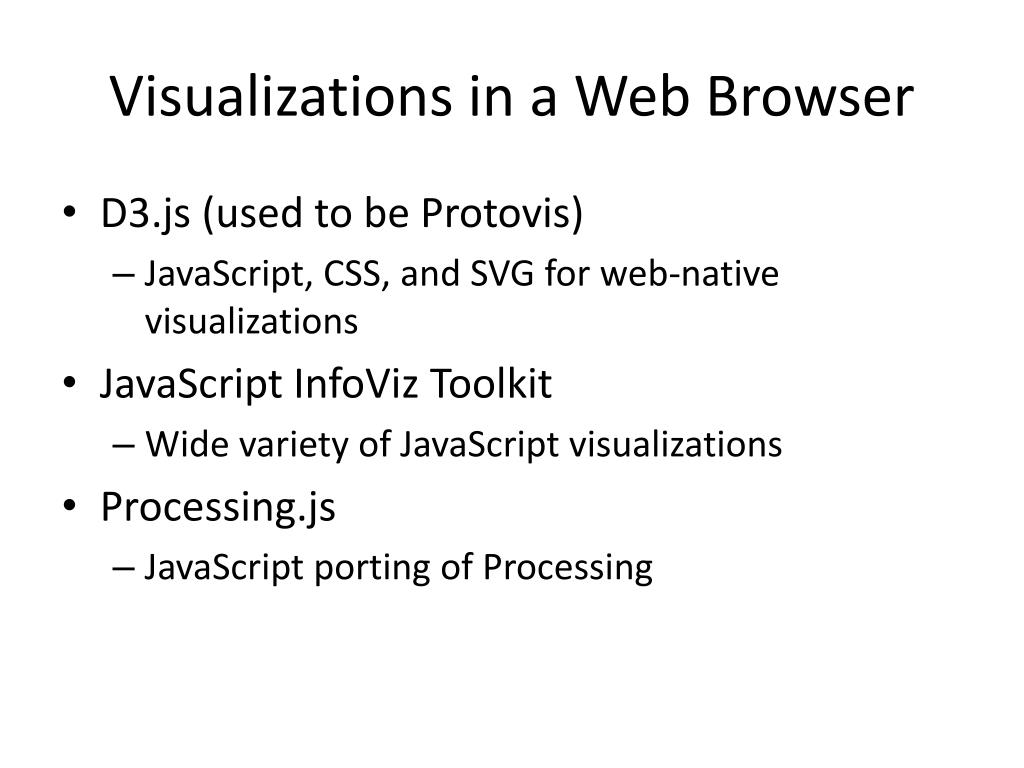 Visualizations in a Web Browser

• D3.js (used to be Protovis)
– JavaScript, CSS, and SVG for web-native visualizations
• JavaScript InfoViz Toolkit
– Wide variety of JavaScript visualizations
• Processing.js
– JavaScript porting of Processing